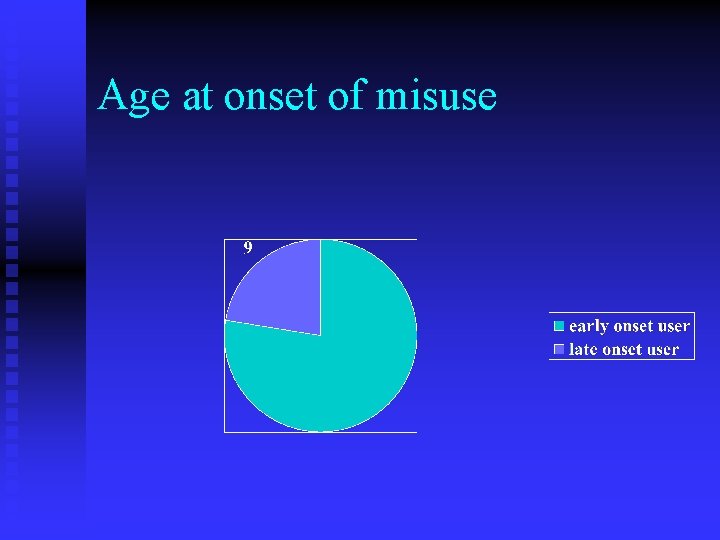 Age at onset of misuse

9

early onset user
late onset user